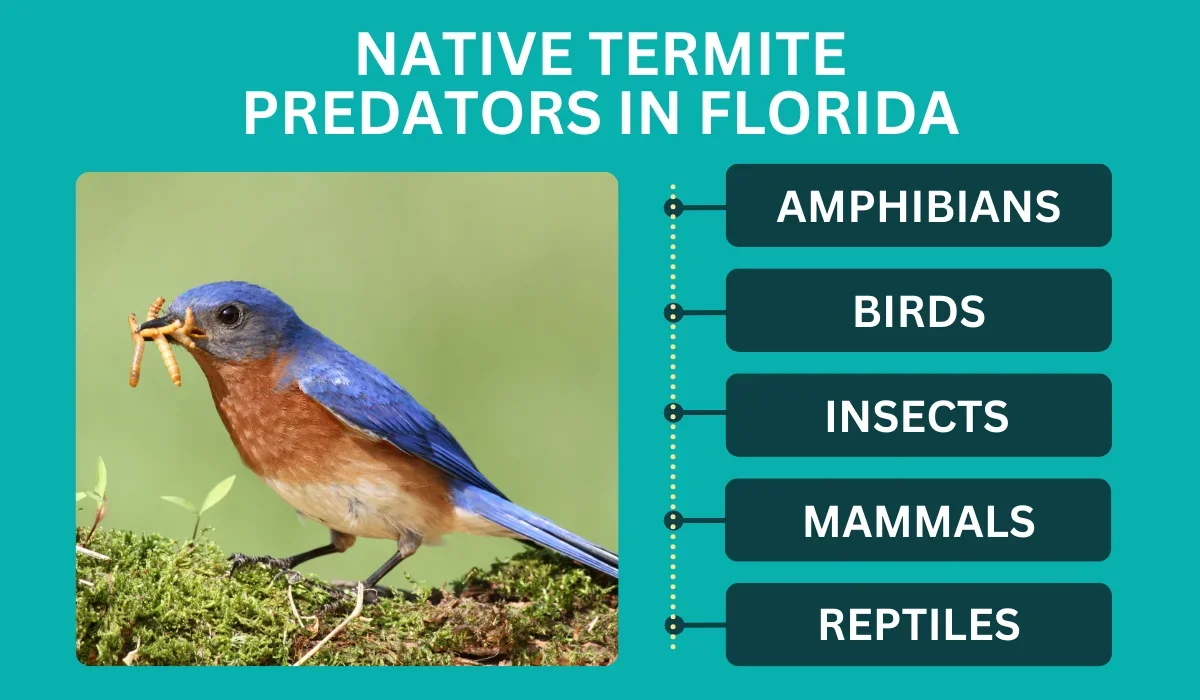 NATIVE TERMITE PREDATORS IN FLORIDA

AMPHIBIANS

BIRDS

INSECTS

MAMMALS

REPTILES